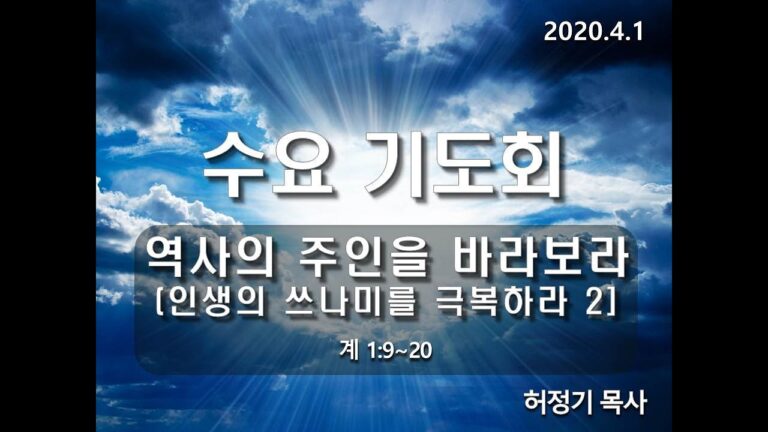 2020.4.1

수요 기도회

역사의 주인을 바라보라
[인생의 쓰나미를 극복하라 2]

계 1:9~20

허정기 목사